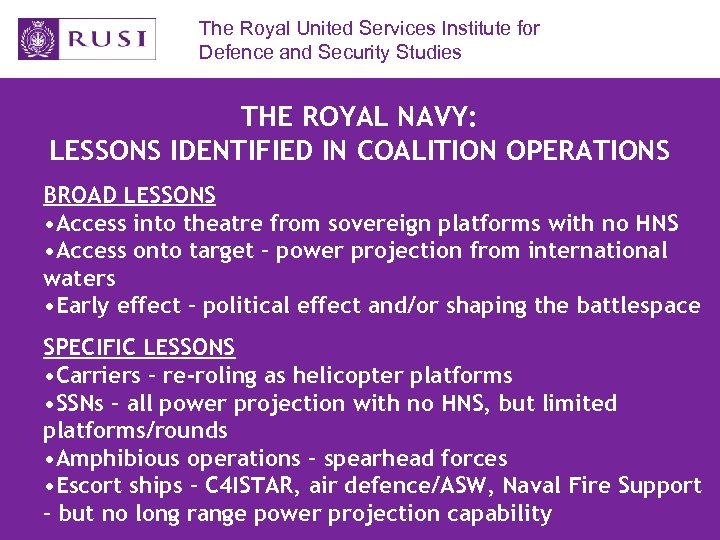 RUSI

The Royal United Services Institute for Defence and Security Studies

THE ROYAL NAVY:
LESSONS IDENTIFIED IN COALITION OPERATIONS

BROAD LESSONS
•Access into theatre from sovereign platforms with no HNS
•Access onto target – power projection from international waters
•Early effect – political effect and/or shaping the battlespace

SPECIFIC LESSONS
•Carriers – re-roling as helicopter platforms
•SSNs – all power projection with no HNS, but limited platforms/rounds
•Amphibious operations – spearhead forces
•Escort ships – C4ISTAR, air defence/ASW, Naval Fire Support – but no long range power projection capability